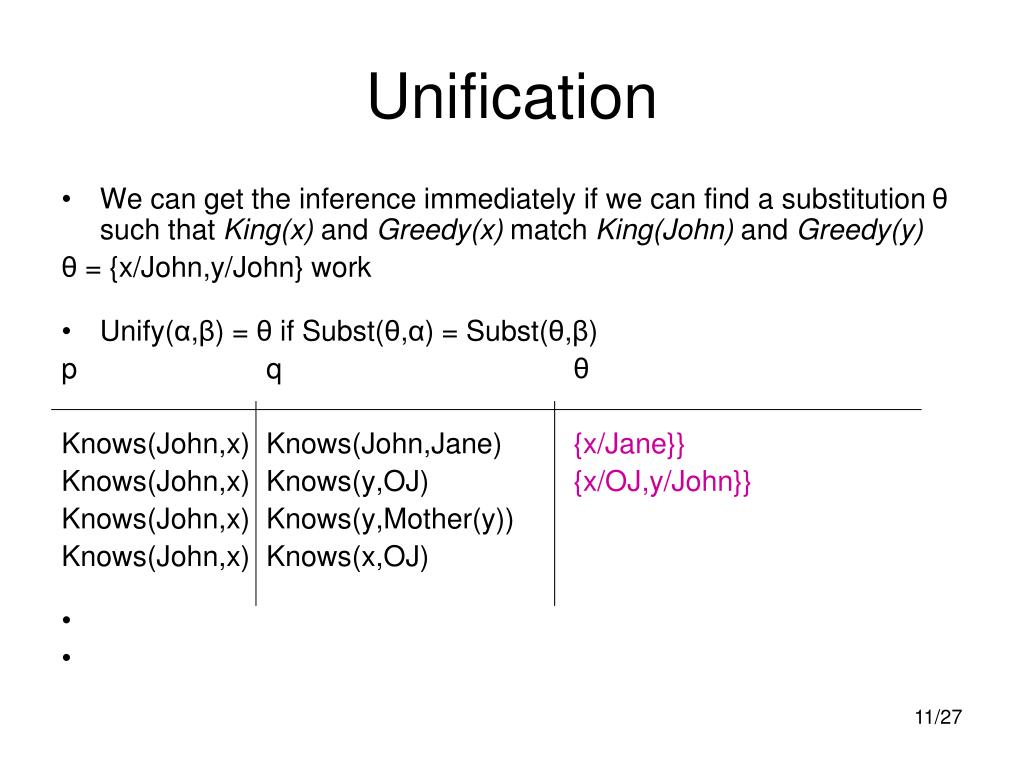 Unification

• We can get the inference immediately if we can find a substitution θ such that King(x) and Greedy(x) match King(John) and Greedy(y)

θ = {x/John,y/John} work

• Unify(α,β) = θ if Subst(θ,α) = Subst(θ,β)

| p | q | θ |
|---|---|---|
| Knows(John,x) | Knows(John,Jane) | {x/Jane}} |
| Knows(John,x) | Knows(y,OJ) | {x/OJ,y/John}} |
| Knows(John,x) | Knows(y,Mother(y)) | |
| Knows(John,x) | Knows(x,OJ) | |

•
•

11/27